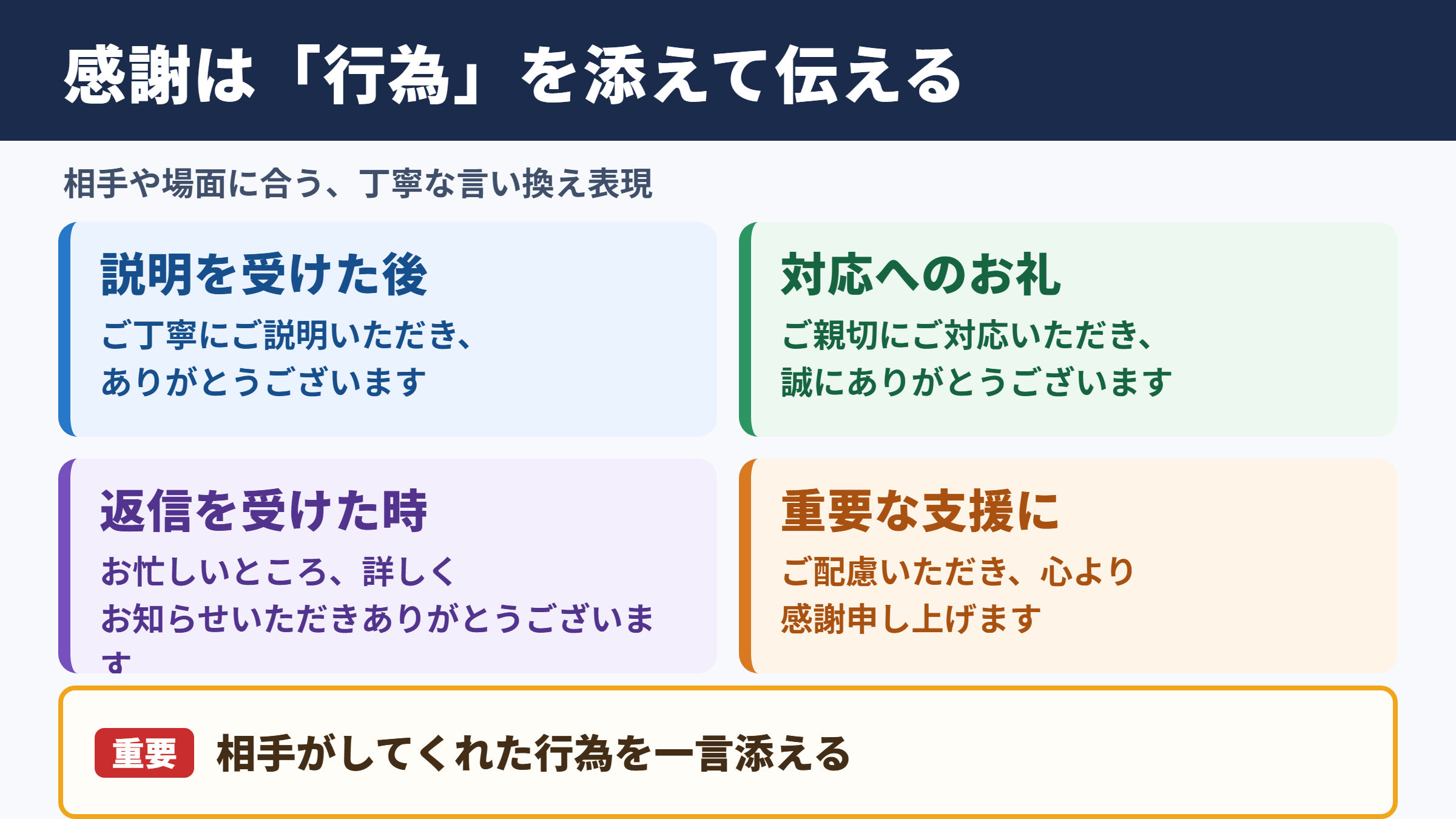 感謝は「行為」を添えて伝える

相手や場面に合う、丁寧な言い換え表現

説明を受けた後

ご丁寧にご説明いただき、ありがとうございます

対応へのお礼

ご親切にご対応いただき、誠にありがとうございます

返信を受けた時

お忙しいところ、詳しくお知らせいただきありがとうございます

重要な支援に

ご配慮いただき、心より感謝申し上げます

重要 相手がしてくれた行為を一言添える